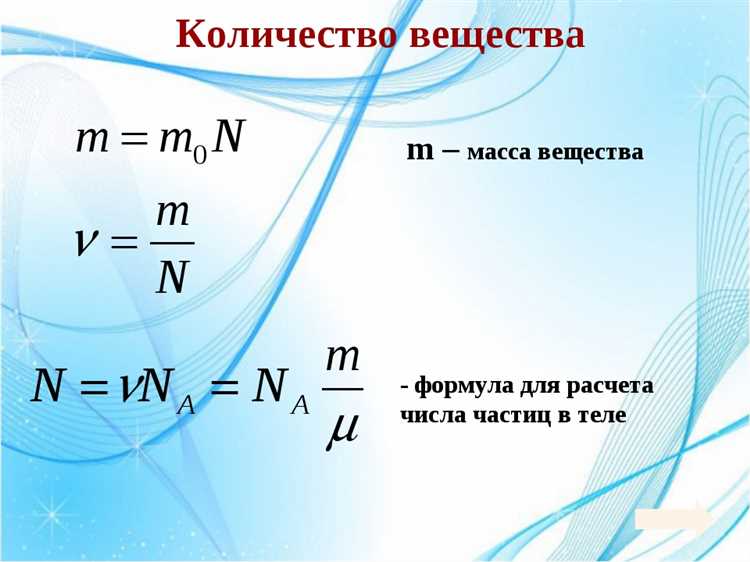 Количество вещества

$m = m_0 N$

m – масса вещества

$\nu = \frac{m}{N}$

$N = \nu N_A = N_A \frac{m}{\mu}$

- формула для расчета числа частиц в теле